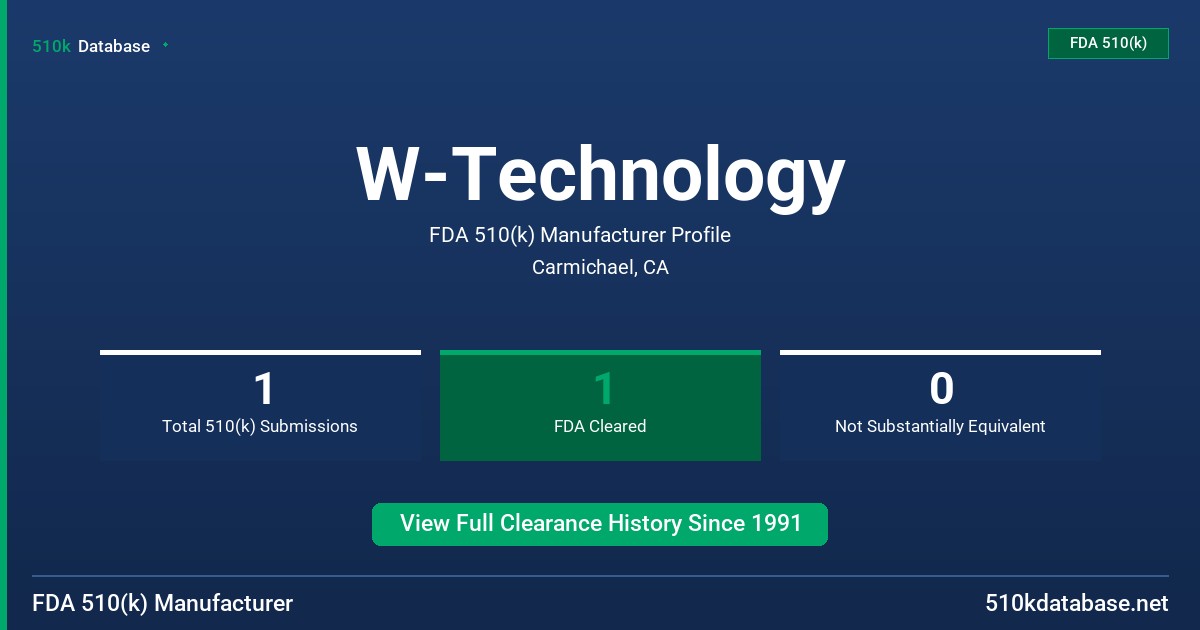 510k Database

FDA 510(k)

W-Technology

FDA 510(k) Manufacturer Profile

Carmichael, CA

1
Total 510(k) Submissions

1
FDA Cleared

0
Not Substantially Equivalent

View Full Clearance History Since 1991

FDA 510(k) Manufacturer

510kdatabase.net